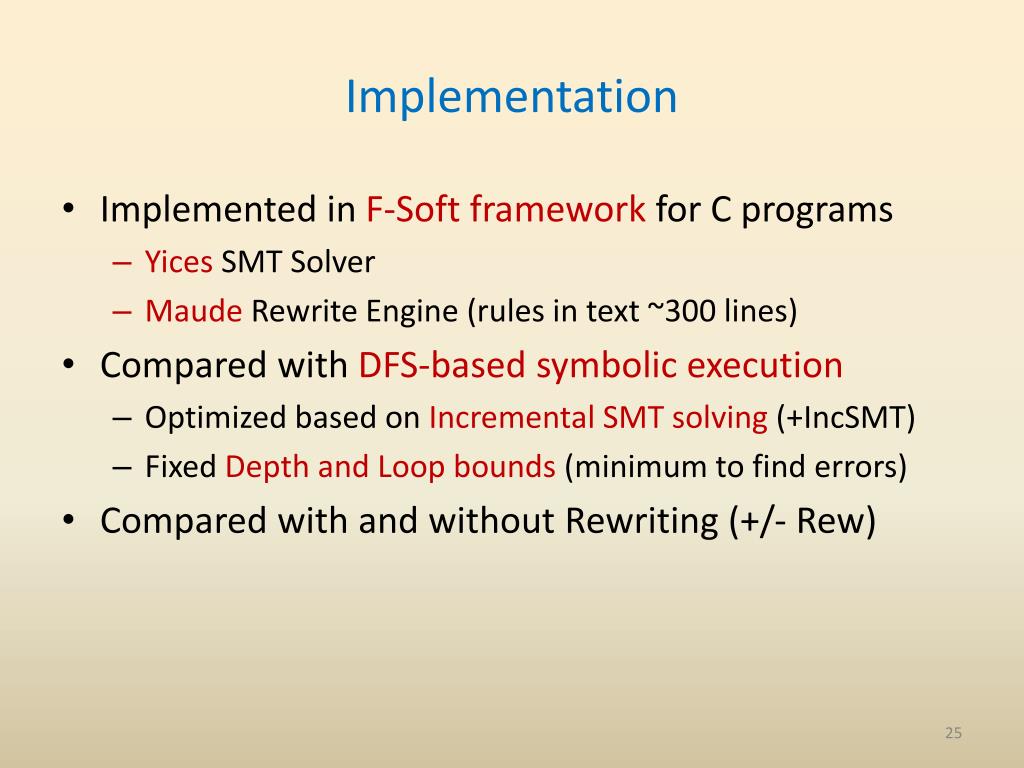 Implementation

• Implemented in F-Soft framework for C programs
– Yices SMT Solver
– Maude Rewrite Engine (rules in text ~300 lines)
• Compared with DFS-based symbolic execution
– Optimized based on Incremental SMT solving (+IncSMT)
– Fixed Depth and Loop bounds (minimum to find errors)
• Compared with and without Rewriting (+/- Rew)

25